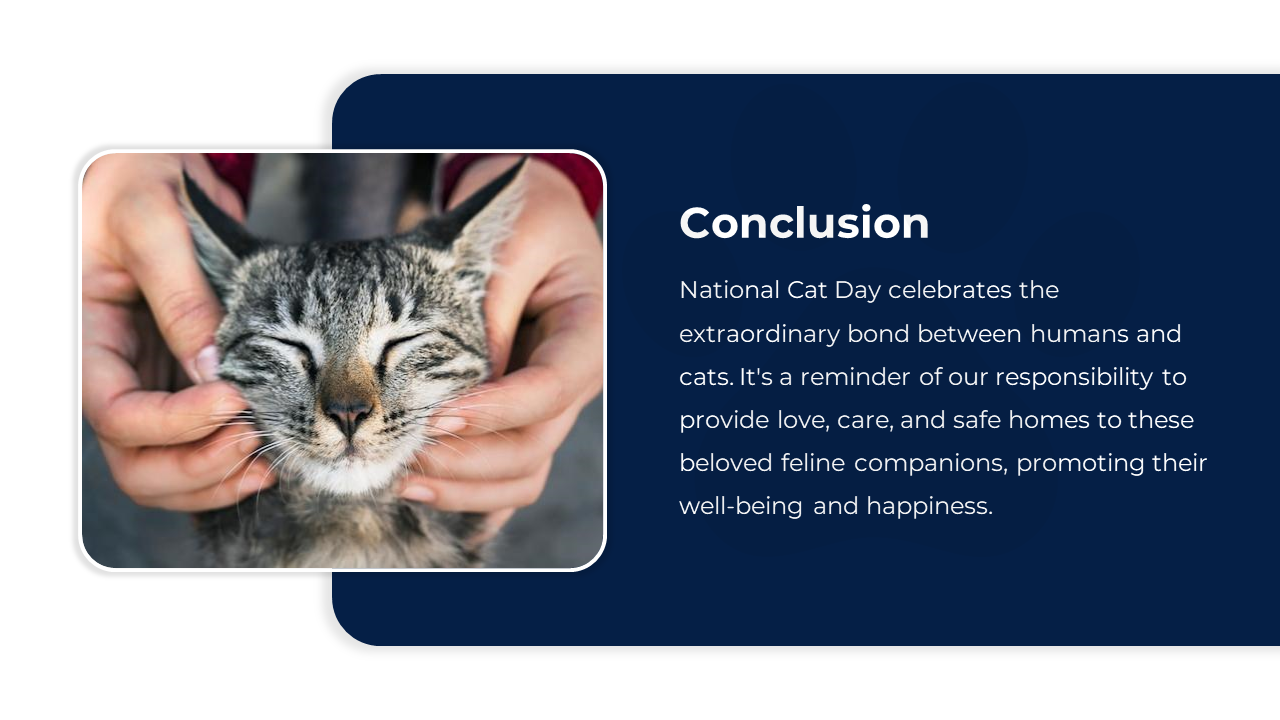 Conclusion

National Cat Day celebrates the extraordinary bond between humans and cats. It's a reminder of our responsibility to provide love, care, and safe homes to these beloved feline companions, promoting their well-being and happiness.